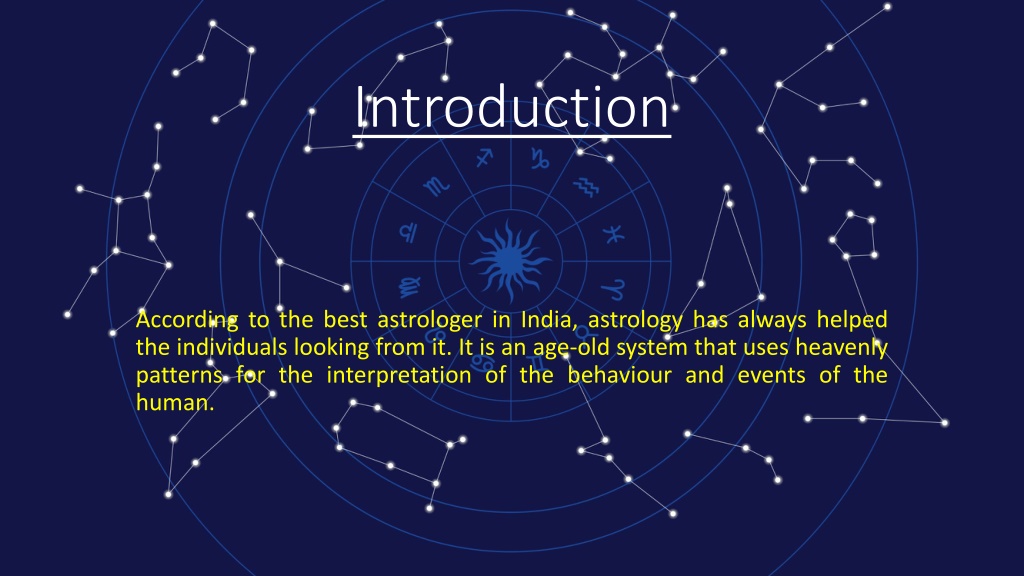 Introduction

According to the best astrologer in India, astrology has always helped the individuals looking from it. It is an age-old system that uses heavenly patterns for the interpretation of the behaviour and events of the human.